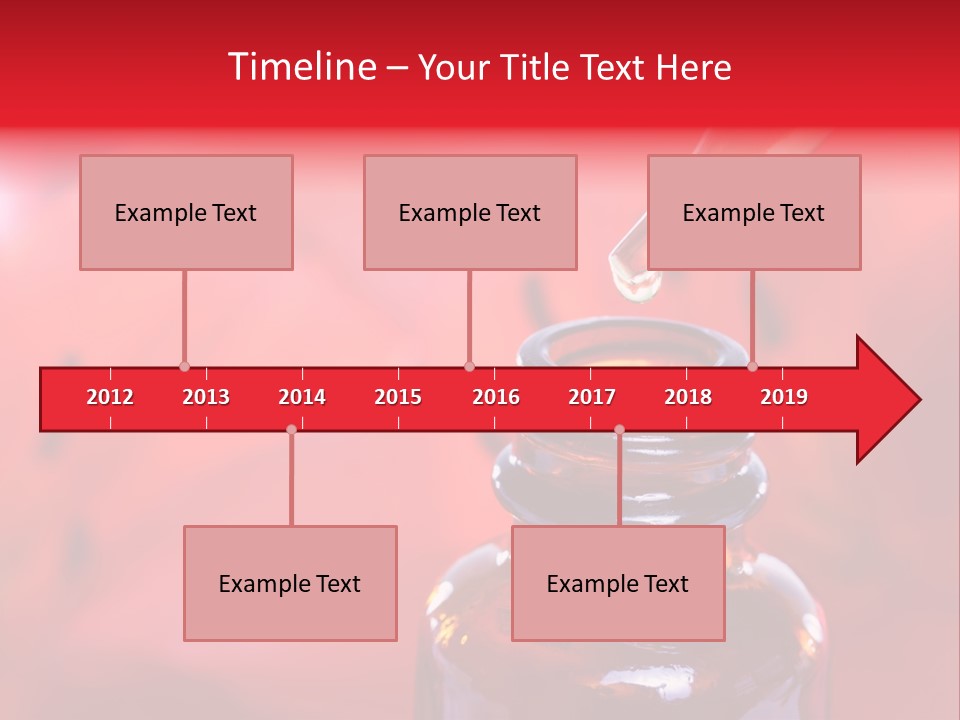 Timeline – Your Title Text Here

Example Text

Example Text

Example Text

2012 2013 2014 2015 2016 2017 2018 2019

Example Text

Example Text